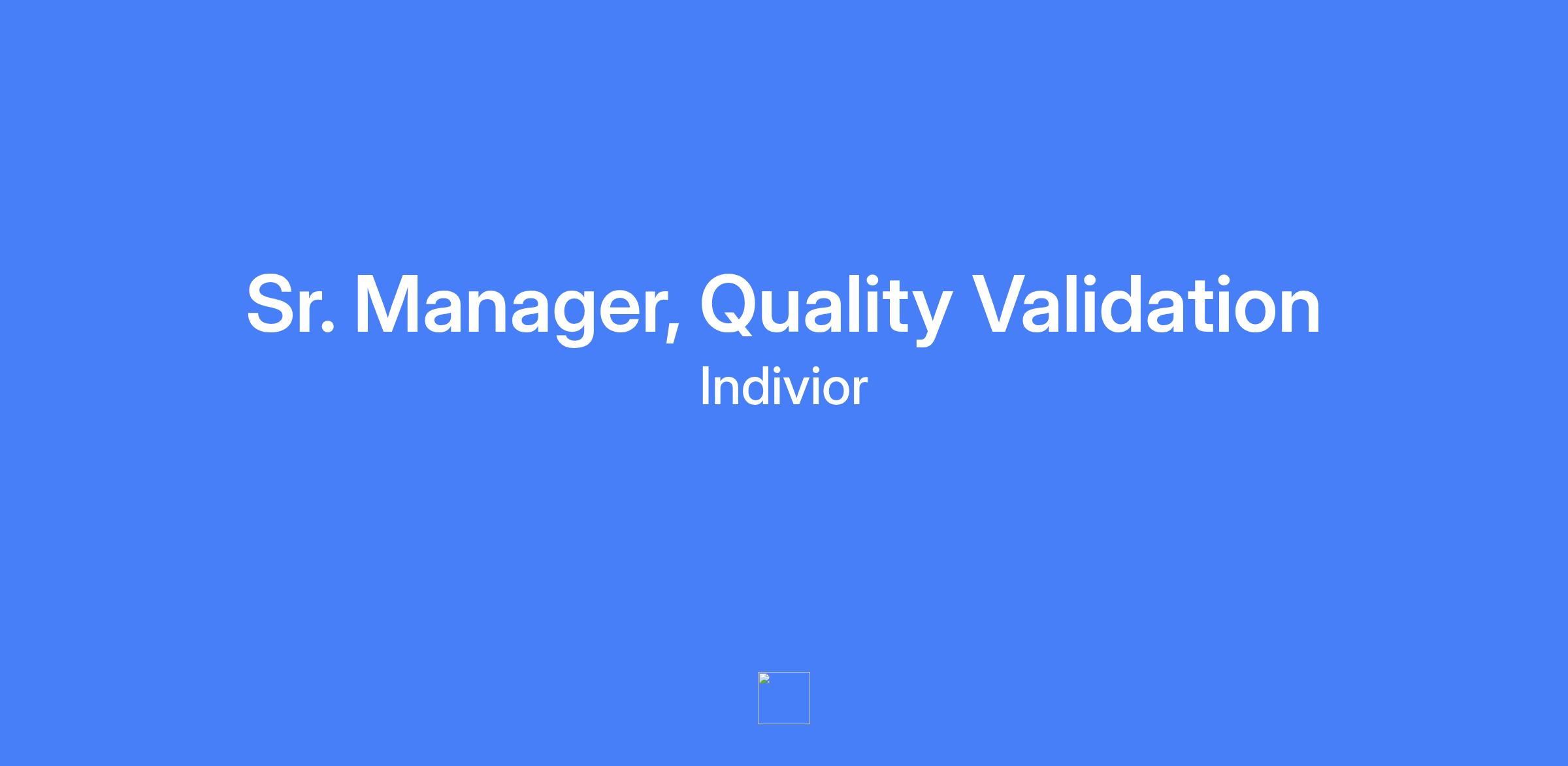 Sr. Manager, Quality Validation

Indivior